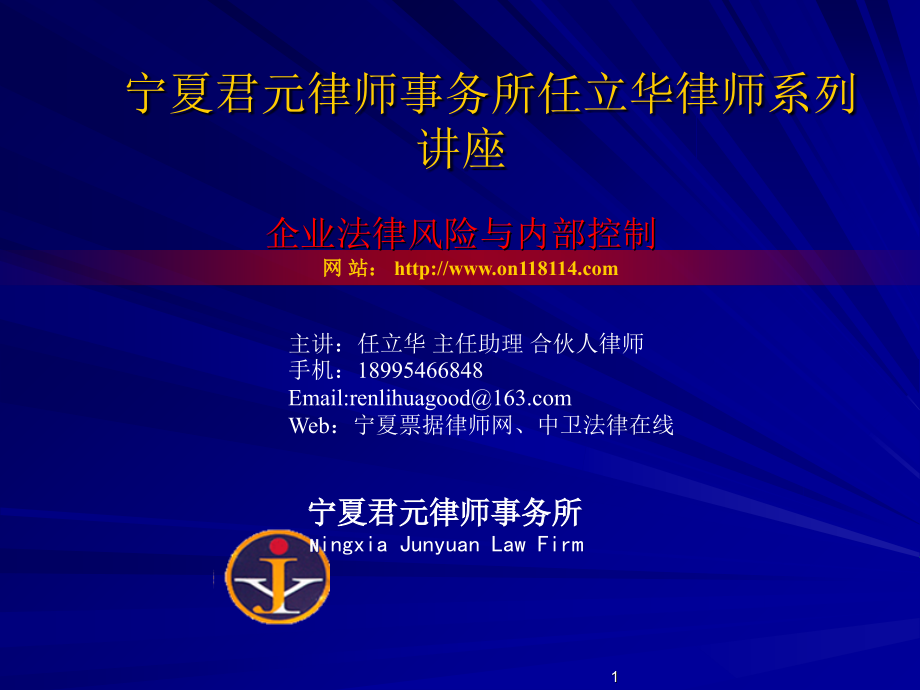 宁夏君元律师事务所任立华律师系列讲座

企业法律风险与内部控制

网 站： http://www.on118114.com

主讲：任立华 主任助理 合伙人律师
手机：18995466848
Email:renlihuagood@163.com
Web：宁夏票据律师网、中卫法律在线

宁夏君元律师事务所
Ningxia Junyuan Law Firm

1